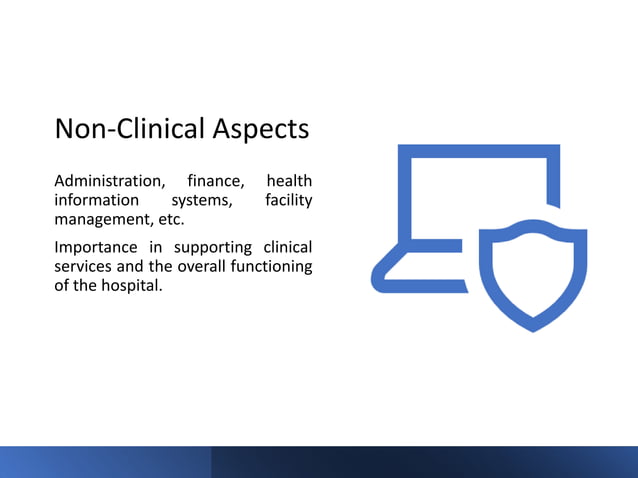 Non-Clinical Aspects

Administration, finance, health information systems, facility management, etc.

Importance in supporting clinical services and the overall functioning of the hospital.